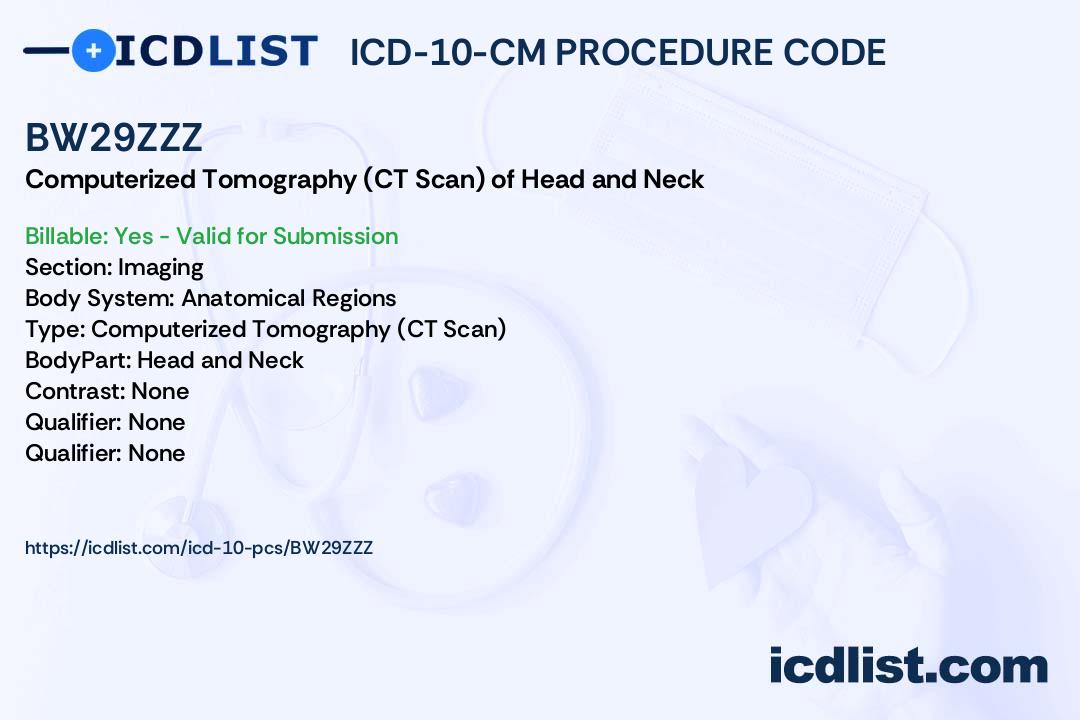 ICDLIST ICD-10-CM PROCEDURE CODE

BW29ZZZ
Computerized Tomography (CT Scan) of Head and Neck

Billable: Yes - Valid for Submission
Section: Imaging
Body System: Anatomical Regions
Type: Computerized Tomography (CT Scan)
BodyPart: Head and Neck
Contrast: None
Qualifier: None
Qualifier: None

https://icdlist.com/icd-10-pcs/BW29ZZZ

icdlist.com